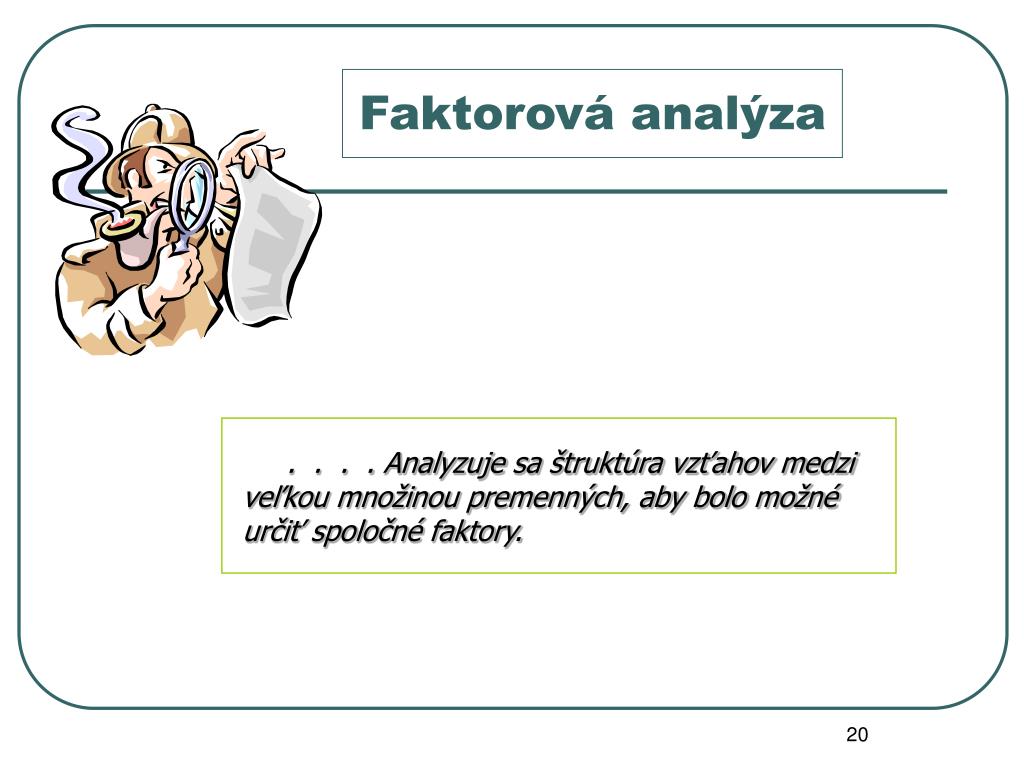 Faktorová analýza

. . . . Analyzuje sa štruktúra vzťahov medzi veľkou množinou premenných, aby bolo možné určiť spoločné faktory.

20